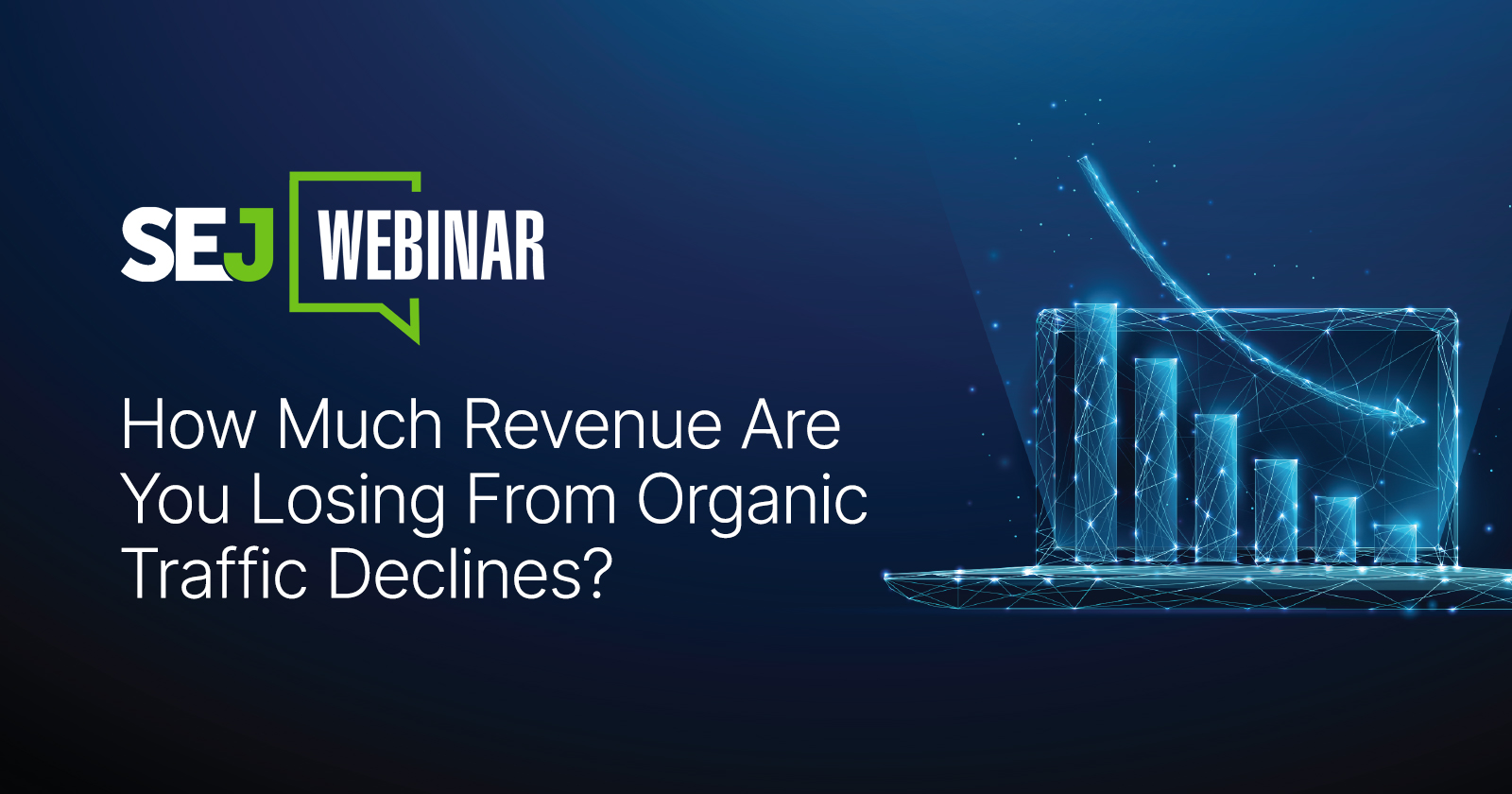 SEJ WEBINAR

How Much Revenue Are You Losing From Organic Traffic Declines?